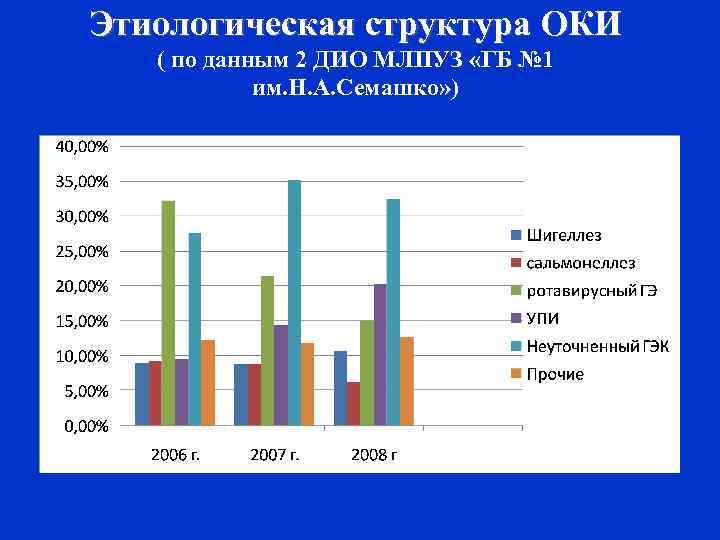 Этиологическая структура ОКИ
( по данным 2 ДИО МЛПУЗ «ГБ №1 им.Н.А.Семашко»)

40,00%
35,00%
30,00%
25,00%
20,00%
15,00%
10,00%
5,00%
0,00%

2006 г.
2007 г.
2008 г

Шигеллез
сальмонеллез
ротавирусный ГЭ
УПИ
Неуточненный ГЭК
Прочие